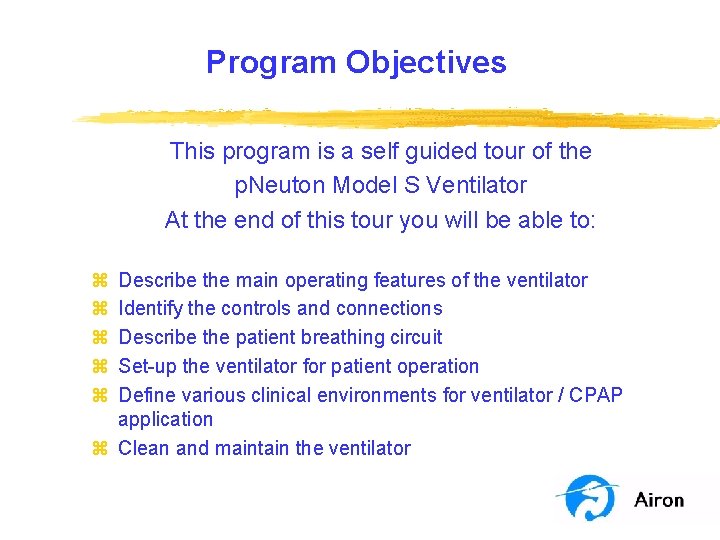 Program Objectives

This program is a self guided tour of the pNeuton Model S Ventilator
At the end of this tour you will be able to:

⌘ Describe the main operating features of the ventilator
⌘ Identify the controls and connections
⌘ Describe the patient breathing circuit
⌘ Set-up the ventilator for patient operation
⌘ Define various clinical environments for ventilator / CPAP application
⌘ Clean and maintain the ventilator

Airon